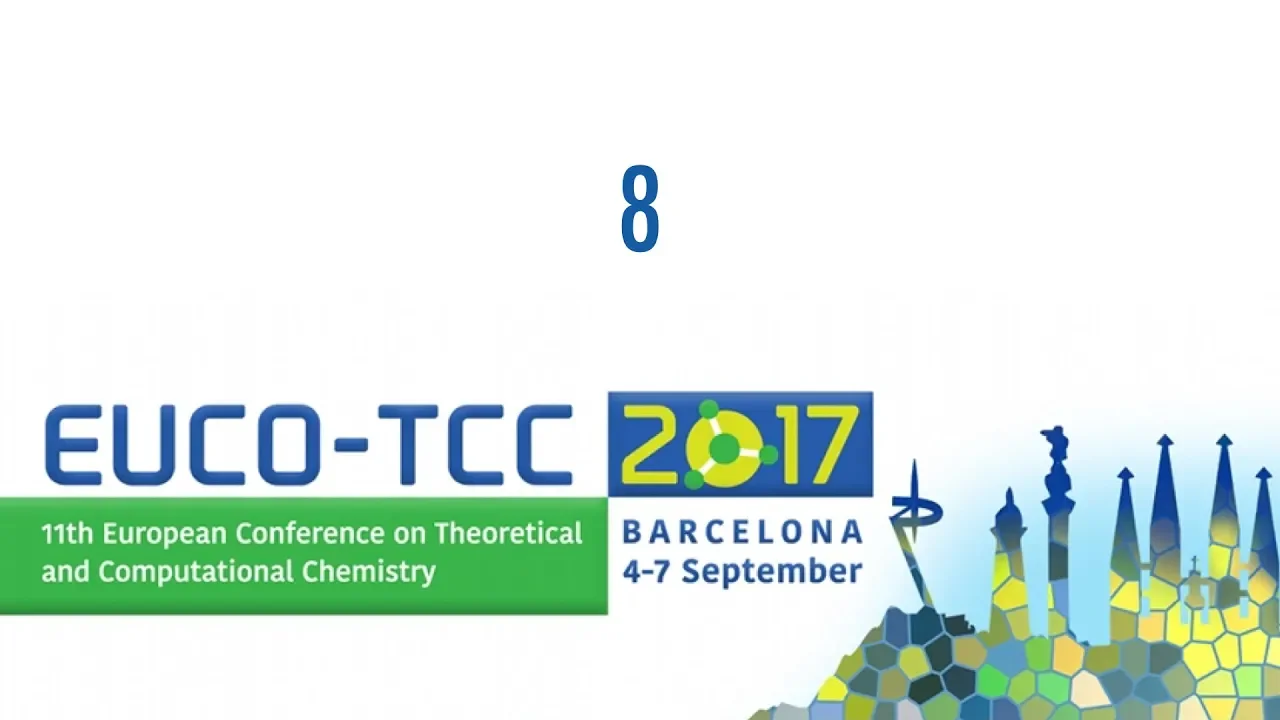 8

EUCO-TCC

2017

11th European Conference on Theoretical and Computational Chemistry

BARCELONA
4-7 September